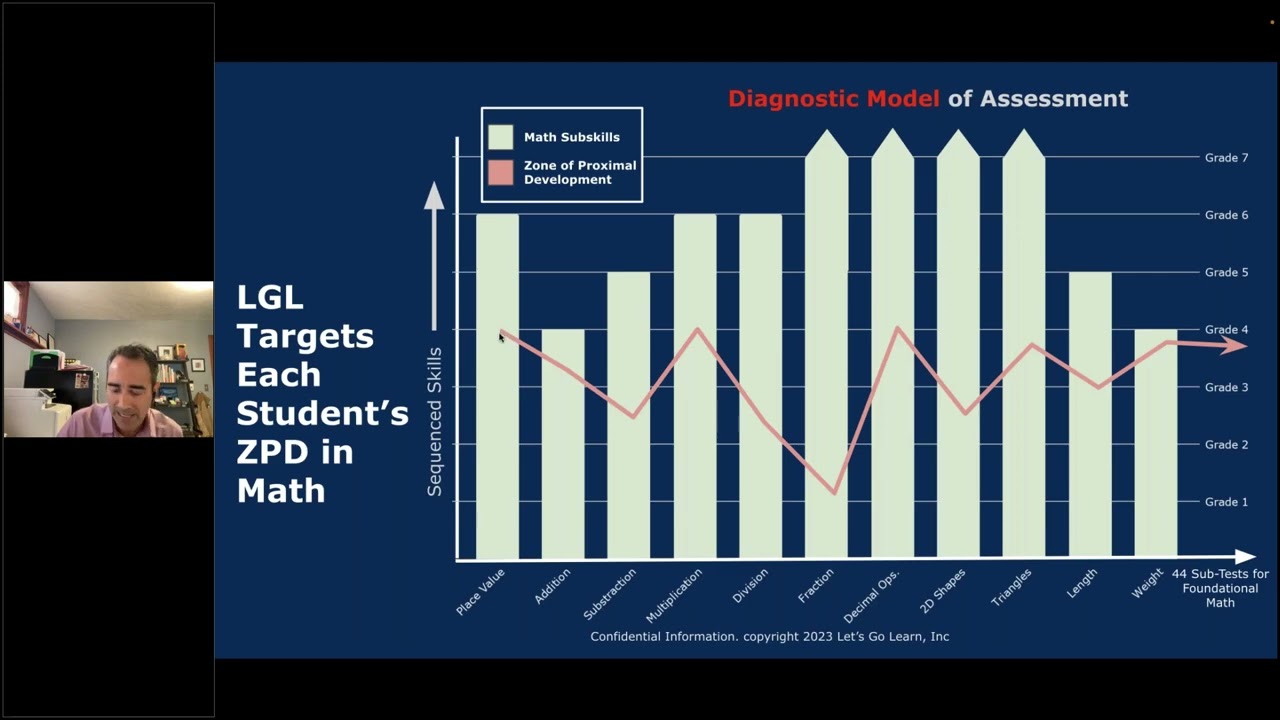 LGL Targets Each Student's ZPD in Math

Diagnostic Model of Assessment

Math Subskills
Zone of Proximal Development

Sequenced Skills

Grade 7
Grade 6
Grade 5
Grade 4
Grade 3
Grade 2
Grade 1

Place Value
Addition
Substraction
Multiplication
Division
Fraction
Decimal Ops.
2D Shapes
Triangles
Length
Weight
44 Sub-Tests for Foundational Math

Confidential Information. copyright 2023 Let's Go Learn, Inc